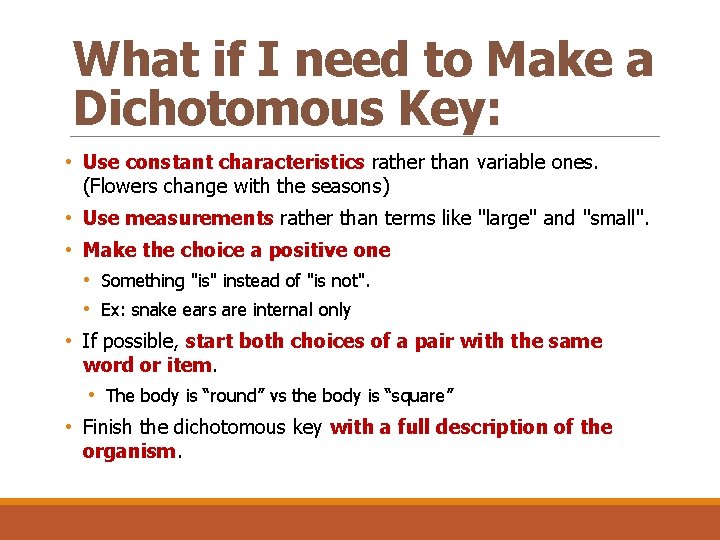 What if I need to Make a Dichotomous Key:

• Use constant characteristics rather than variable ones. (Flowers change with the seasons)
• Use measurements rather than terms like "large" and "small".
• Make the choice a positive one
  • Something "is" instead of "is not".
  • Ex: snake ears are internal only
• If possible, start both choices of a pair with the same word or item.
  • The body is “round” vs the body is “square”
• Finish the dichotomous key with a full description of the organism.